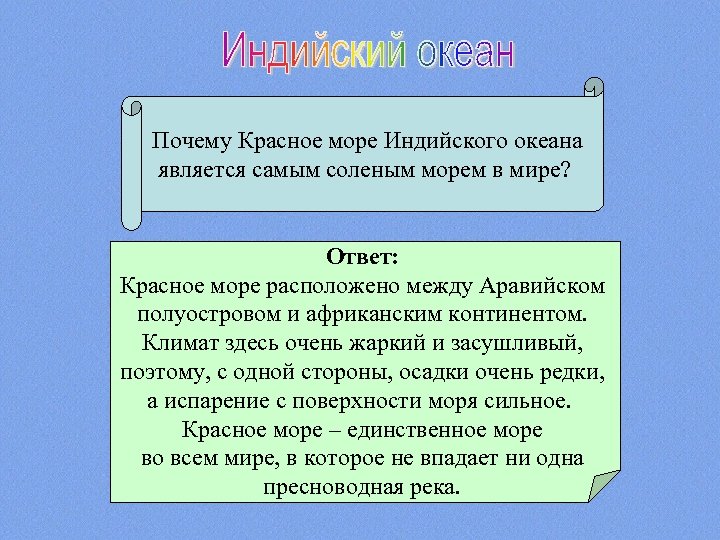 Индийский океан

Почему Красное море Индийского океана является самым соленым морем в мире?

Ответ:
Красное море расположено между Аравийском полуостровом и африканским континентом. Климат здесь очень жаркий и засушливый, поэтому, с одной стороны, осадки очень редки, а испарение с поверхности моря сильное. Красное море – единственное море во всем мире, в которое не впадает ни одна пресноводная река.